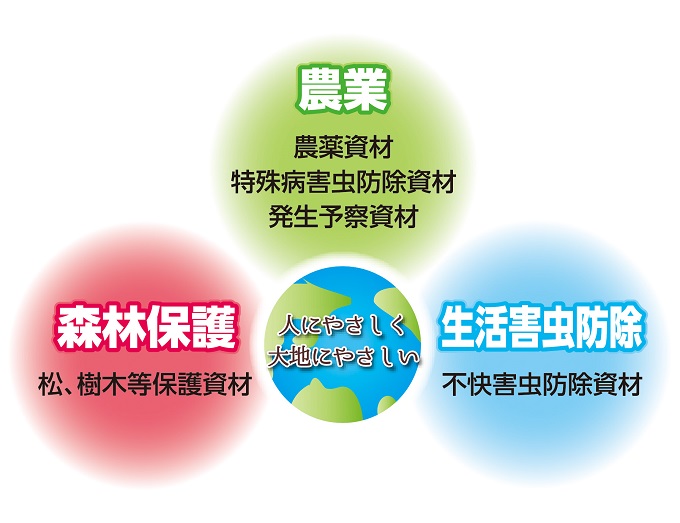 農業

農薬資材
特殊病害虫防除資材
発生予察資材

森林保護

松、樹木等保護資材

人にやさしく
大地にやさしい

生活害虫防除

不快害虫防除資材